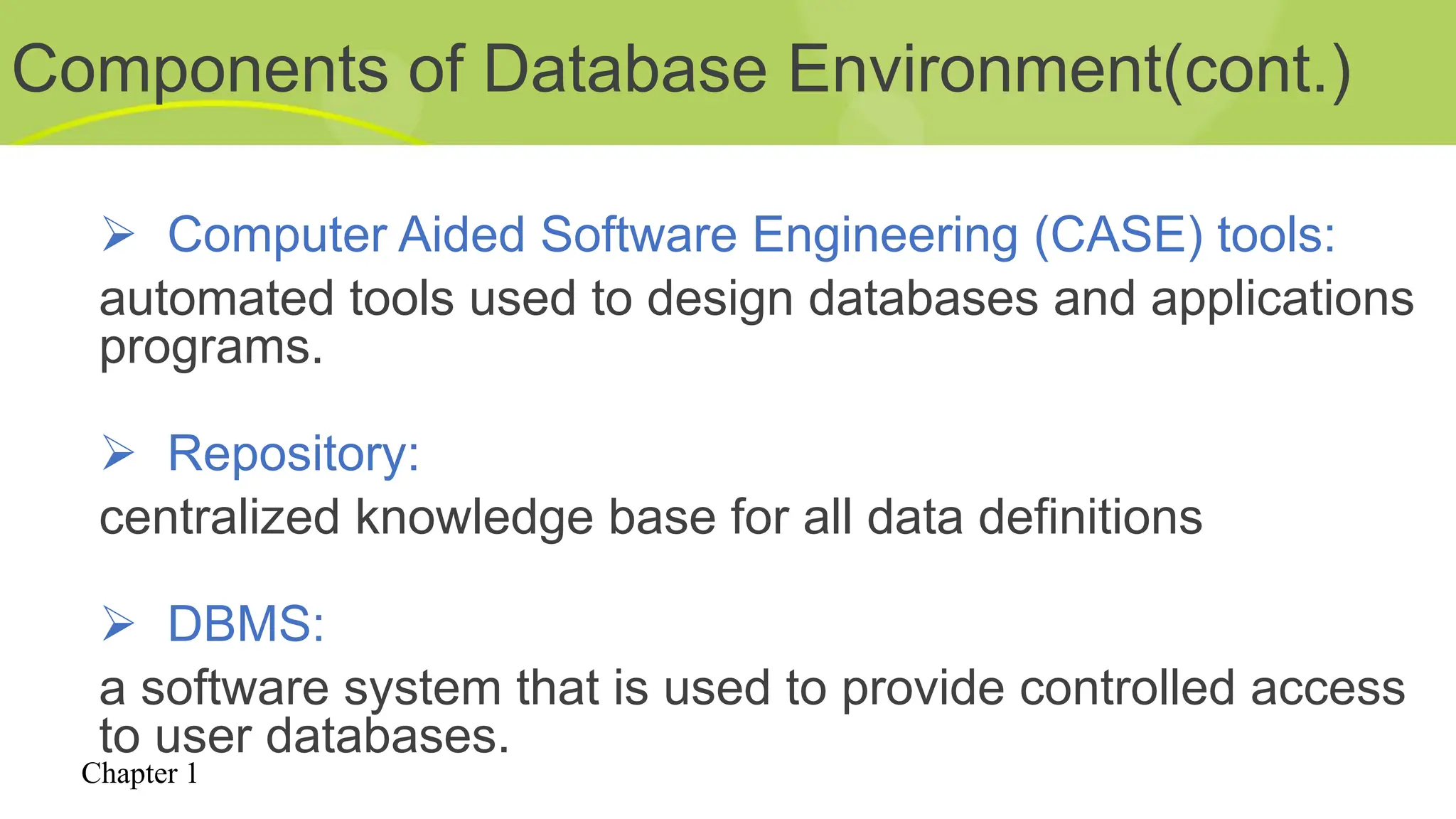 Components of Database Environment(cont.)

➢ Computer Aided Software Engineering (CASE) tools:
automated tools used to design databases and applications programs.

➢ Repository:
centralized knowledge base for all data definitions

➢ DBMS:
a software system that is used to provide controlled access to user databases.

Chapter 1